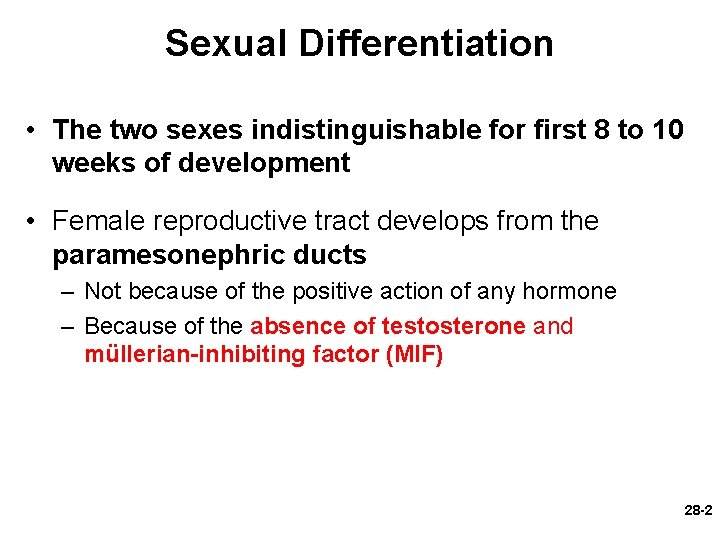 Sexual Differentiation

• The two sexes indistinguishable for first 8 to 10 weeks of development

• Female reproductive tract develops from the paramesonephric ducts
– Not because of the positive action of any hormone
– Because of the absence of testosterone and müllerian-inhibiting factor (MIF)

28-2